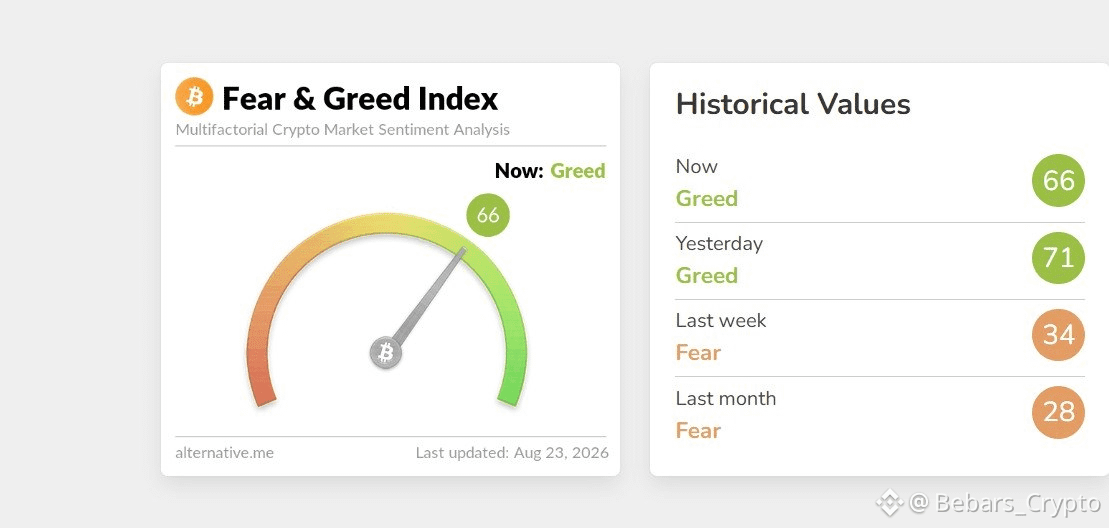 Fear & Greed Index
Multifactorial Crypto Market Sentiment Analysis

Now: Greed

66

alternative.me
Last updated: Aug 23, 2026

Historical Values

Now
Greed
66

Yesterday
Greed
71

Last week
Fear
34

Last month
Fear
28

@ Bebars_Crypto